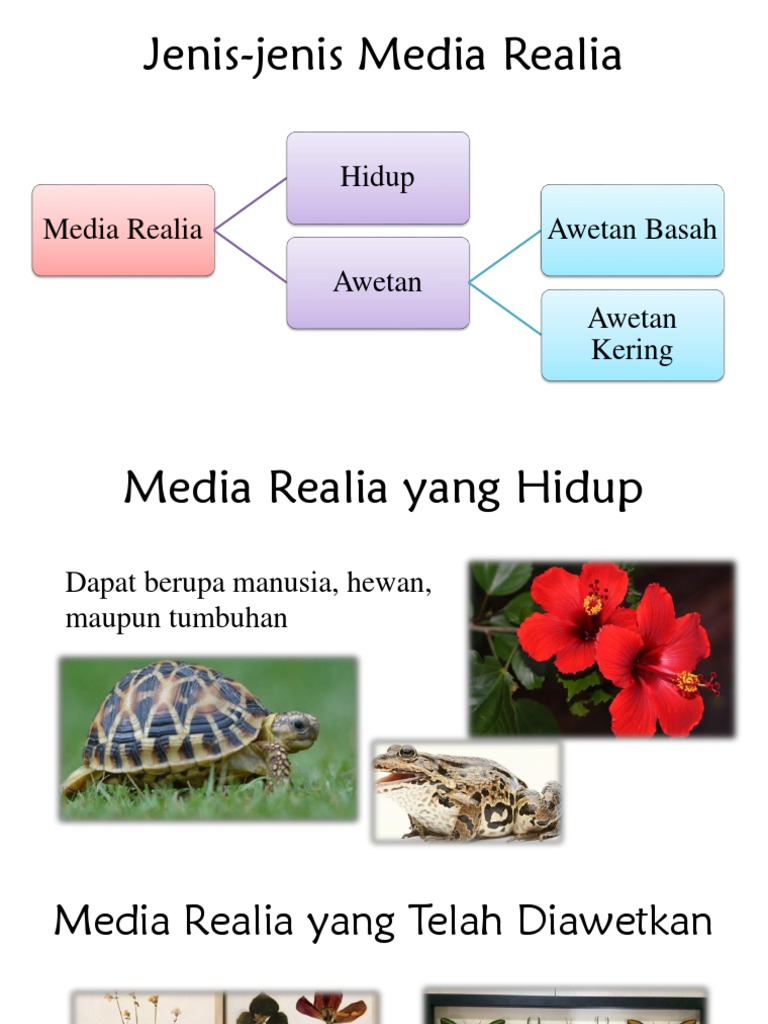 Jenis-jenis Media Realia

Media Realia

Hidup

Awetan

Awetan Basah

Awetan Kering

Media Realia yang Hidup

Dapat berupa manusia, hewan, maupun tumbuhan

Media Realia yang Telah Diawetkan